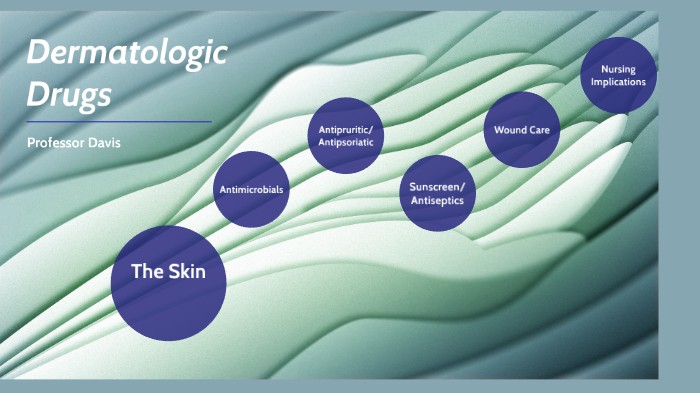 Dermatologic Drugs

Professor Davis

The Skin

Antimicrobials

Antipruritic/ Antipsoriatic

Sunscreen/ Antiseptics

Wound Care

Nursing Implications